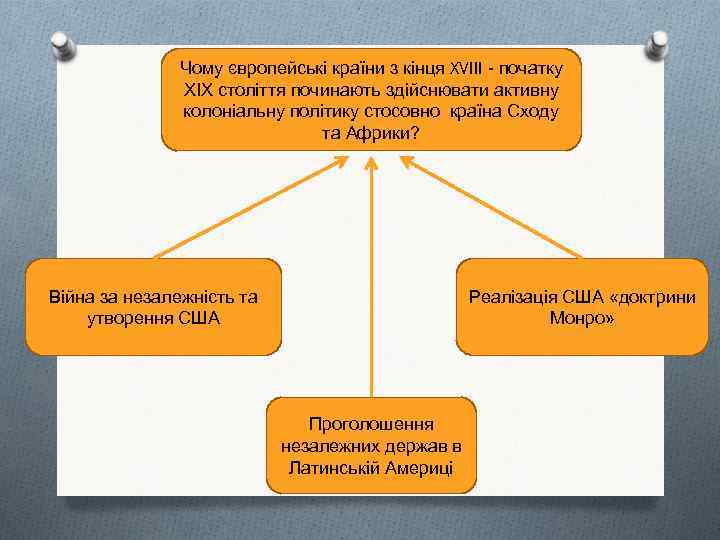 Чому європейські країни з кінця XVIII - початку XIX століття починають здійснювати активну колоніальну політику стосовно країна Сходу та Африки?

Війна за незалежність та утворення США

Реалізація США «доктрини Монро»

Проголошення незалежних держав в Латинській Америці